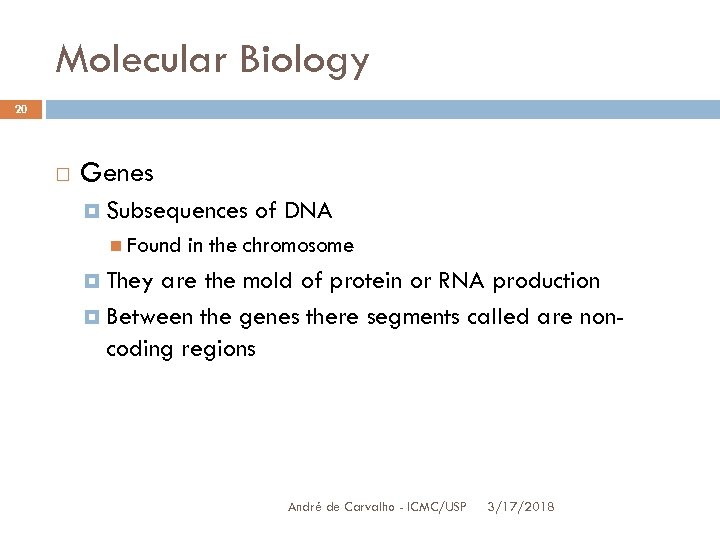 Molecular Biology

20

Genes

Subsequences of DNA

Found in the chromosome

They are the mold of protein or RNA production

Between the genes there segments called are non-coding regions

André de Carvalho - ICMC/USP 3/17/2018